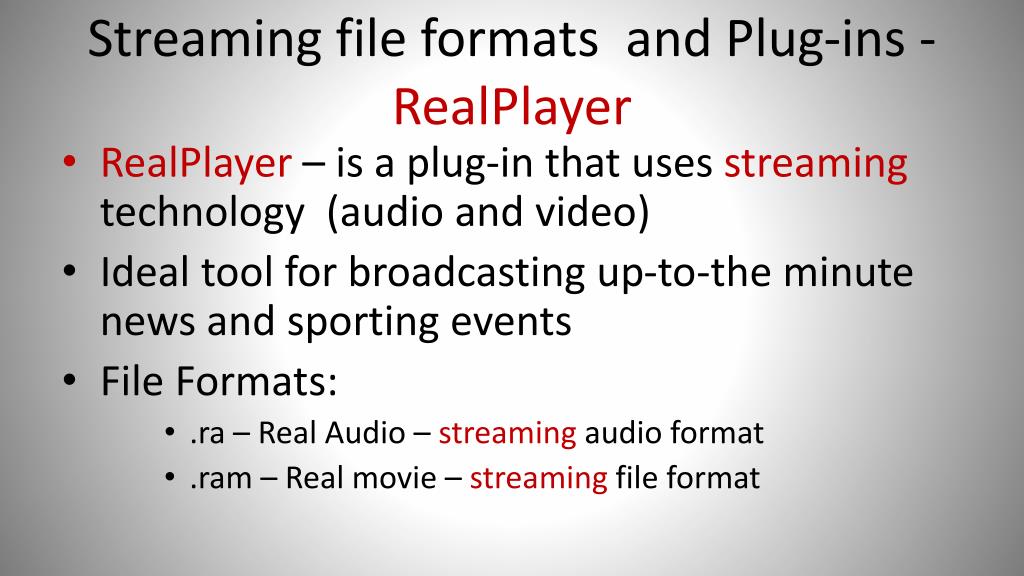 Streaming file formats  and Plug-ins - RealPlayer

• RealPlayer – is a plug-in that uses streaming technology  (audio and video)
• Ideal tool for broadcasting up-to-the minute news and sporting events
• File Formats:
  • .ra – Real Audio – streaming audio format
  • .ram – Real movie – streaming file format